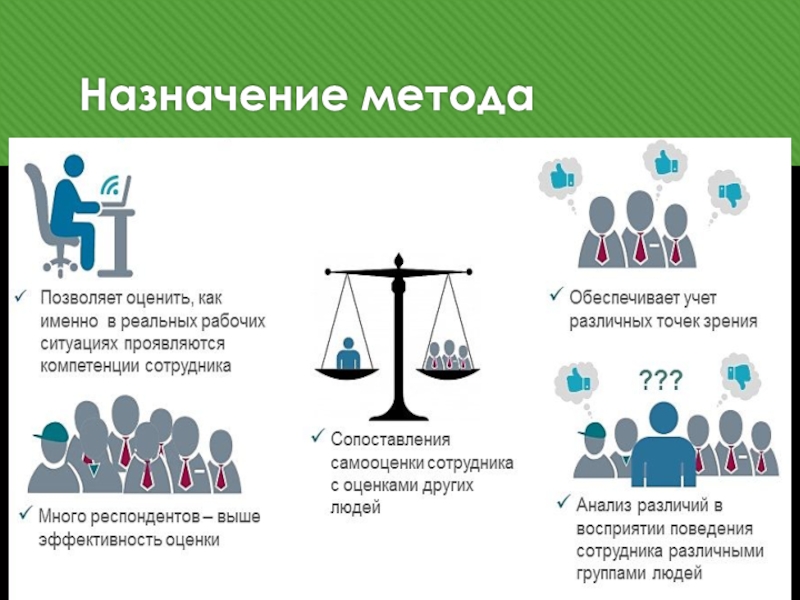 Назначение метода

✓ Позволяет оценить, как именно в реальных рабочих ситуациях проявляются компетенции сотрудника

✓ Много респондентов – выше эффективность оценки

✓ Сопоставления самооценки сотрудника с оценками других людей

✓ Обеспечивает учет различных точек зрения

???

✓ Анализ различий в восприятии поведения сотрудника различными группами людей